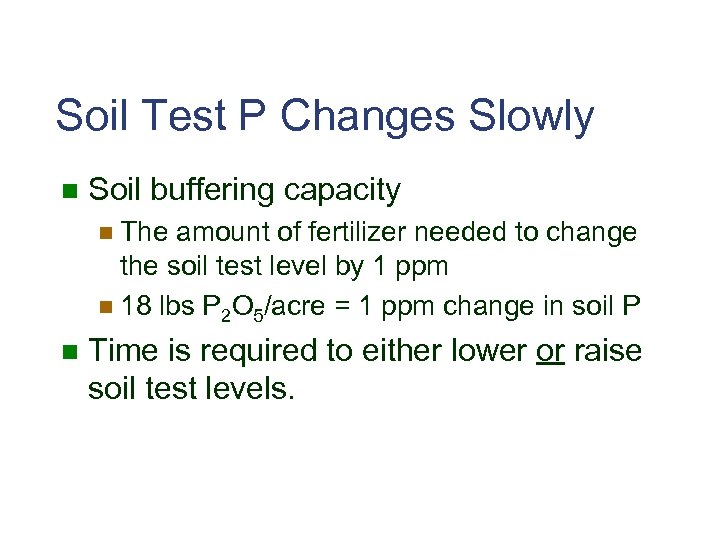 Soil Test P Changes Slowly

Soil buffering capacity

The amount of fertilizer needed to change the soil test level by 1 ppm

18 lbs $P_2O_5$/acre = 1 ppm change in soil P

Time is required to either lower or raise soil test levels.